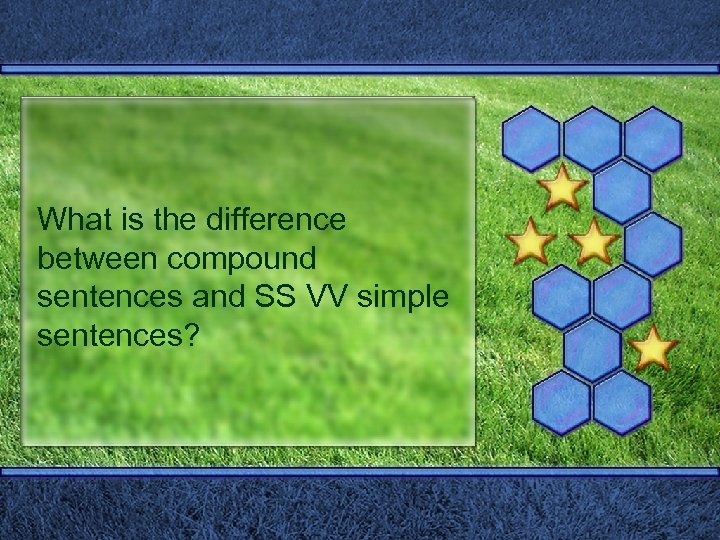 What is the difference between compound sentences and SS VV simple sentences?